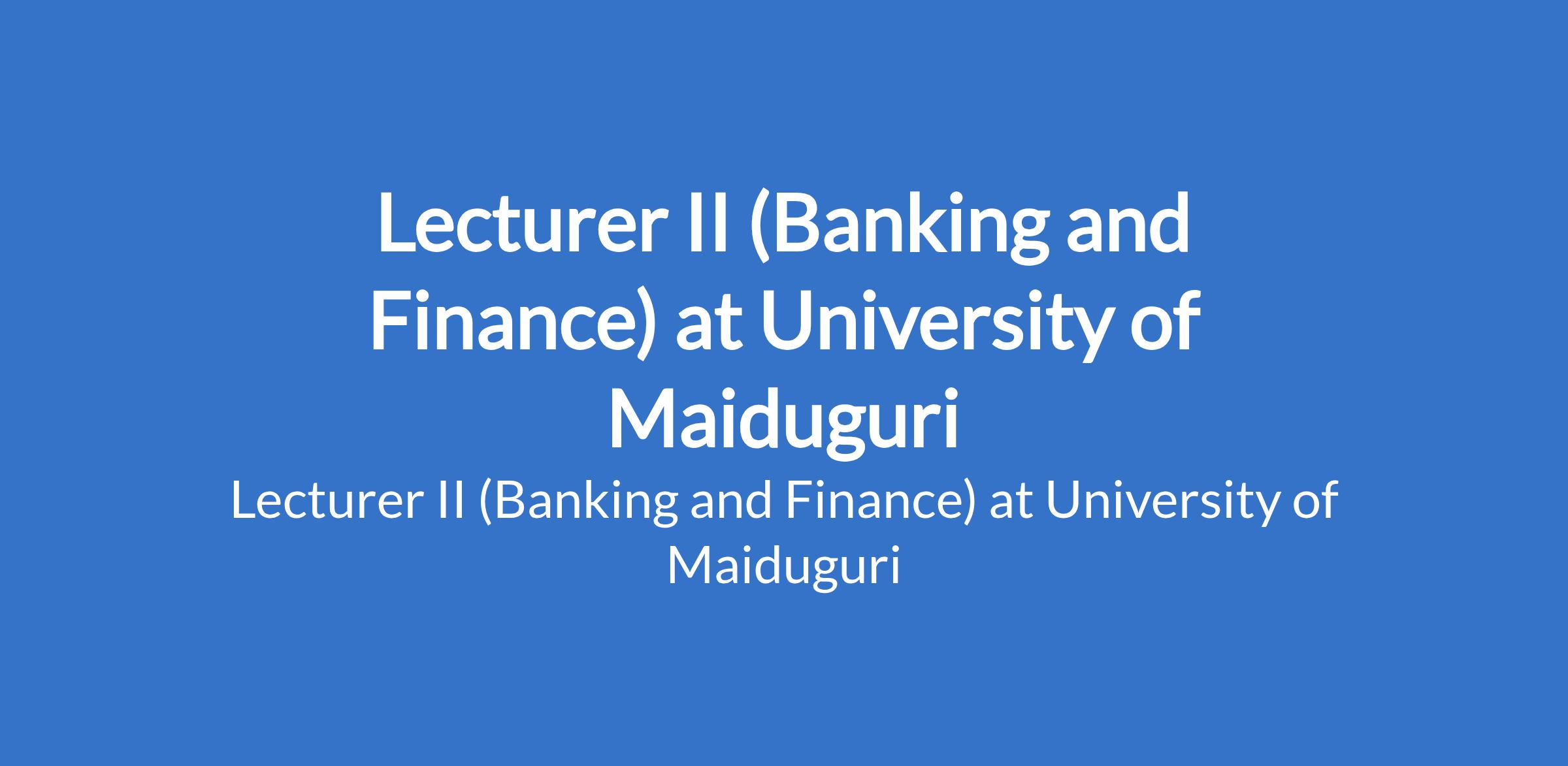 Lecturer II (Banking and Finance) at University of Maiduguri

Lecturer II (Banking and Finance) at University of Maiduguri